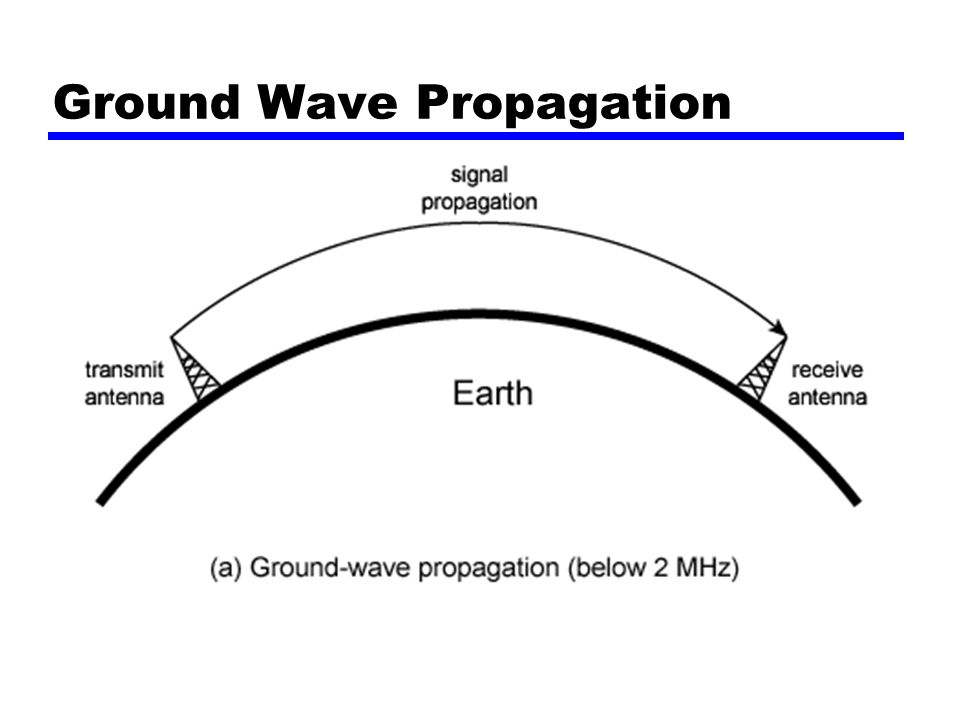 Ground Wave Propagation

signal propagation

transmit antenna

Earth

receive antenna

(a) Ground-wave propagation (below 2 MHz)